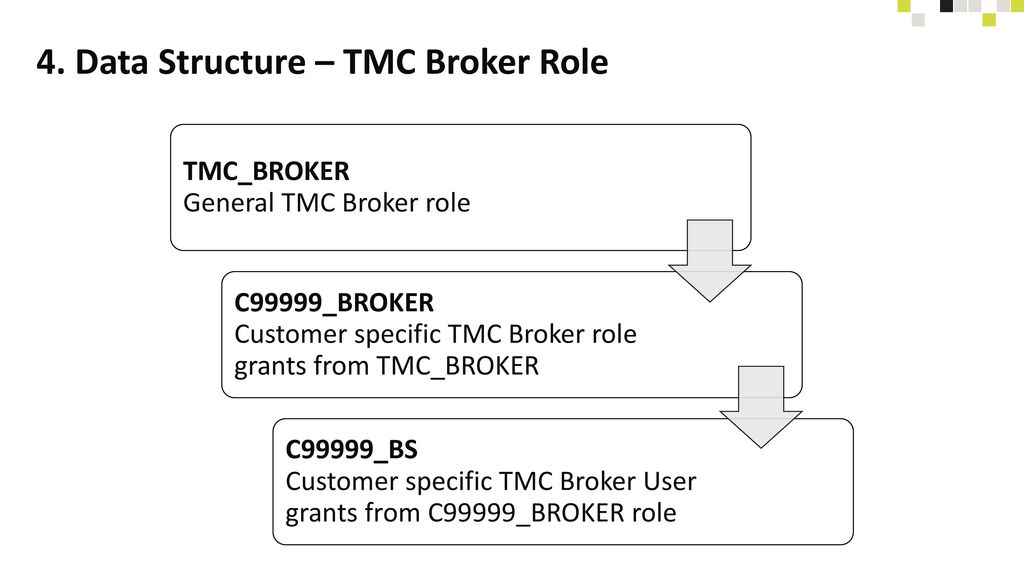 4. Data Structure – TMC Broker Role

TMC_BROKER
General TMC Broker role

C99999_BROKER
Customer specific TMC Broker role grants from TMC_BROKER

C99999_BS
Customer specific TMC Broker User grants from C99999_BROKER role